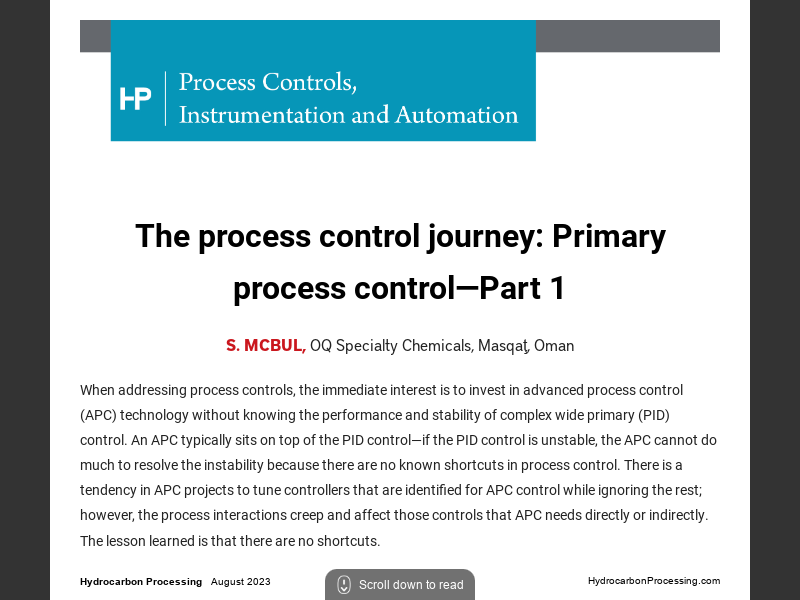 HP Process Controls, Instrumentation and Automation

The process control journey: Primary process control—Part 1

S. MCBUL, OQ Specialty Chemicals, Masqaţ, Oman

When addressing process controls, the immediate interest is to invest in advanced process control (APC) technology without knowing the performance and stability of complex wide primary (PID) control. An APC typically sits on top of the PID control—if the PID control is unstable, the APC cannot do much to resolve the instability because there are no known shortcuts in process control. There is a tendency in APC projects to tune controllers that are identified for APC control while ignoring the rest; however, the process interactions creep and affect those controls that APC needs directly or indirectly. The lesson learned is that there are no shortcuts.

Hydrocarbon Processing August 2023

Scroll down to read

HydrocarbonProcessing.com